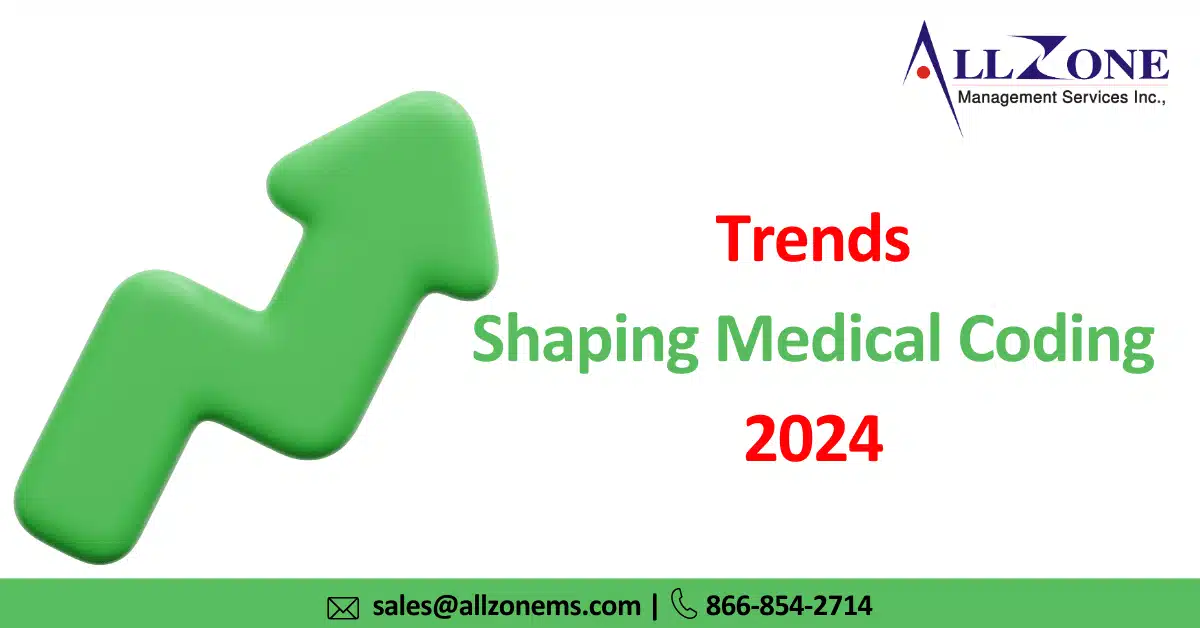 ALLZONE
Management Services Inc.,

Trends
Shaping Medical Coding
2024

sales@allzonems.com | 866-854-2714